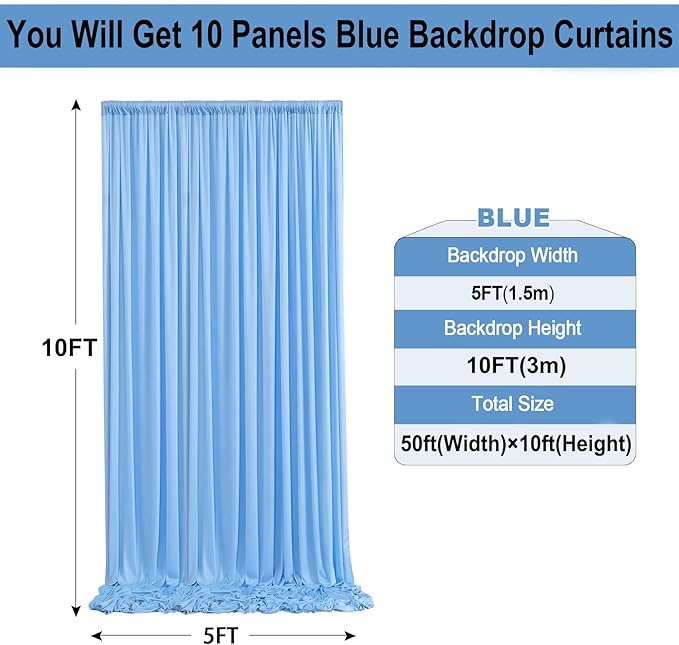 You Will Get 10 Panels Blue Backdrop Curtains

10FT

5FT

BLUE

Backdrop Width

5FT(1.5m)

Backdrop Height

10FT(3m)

Total Size

50ft(Width)×10ft(Height)